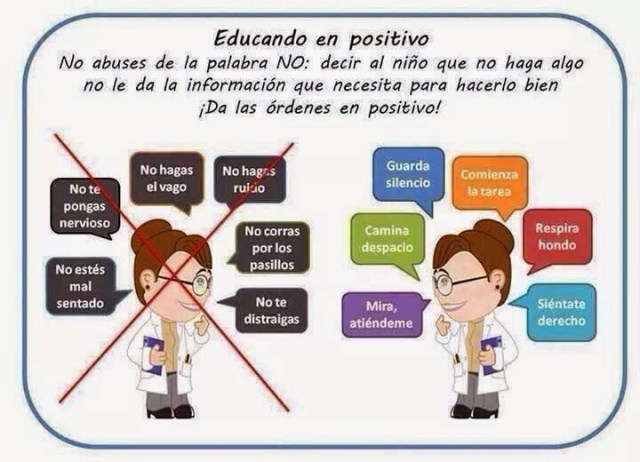 Educando en positivo
No abuses de la palabra NO: decir al niño que no haga algo no le da la información que necesita para hacerlo bien
¡Da las órdenes en positivo!

No te pongas nervioso

No hagas el vago

No hagas ruido

No corras por los pasillos

No estés mal sentado

No te distraigas

Guarda silencio

Comienza la tarea

Camina despacio

Respira hondo

Mira, atiéndeme

Siéntate derecho